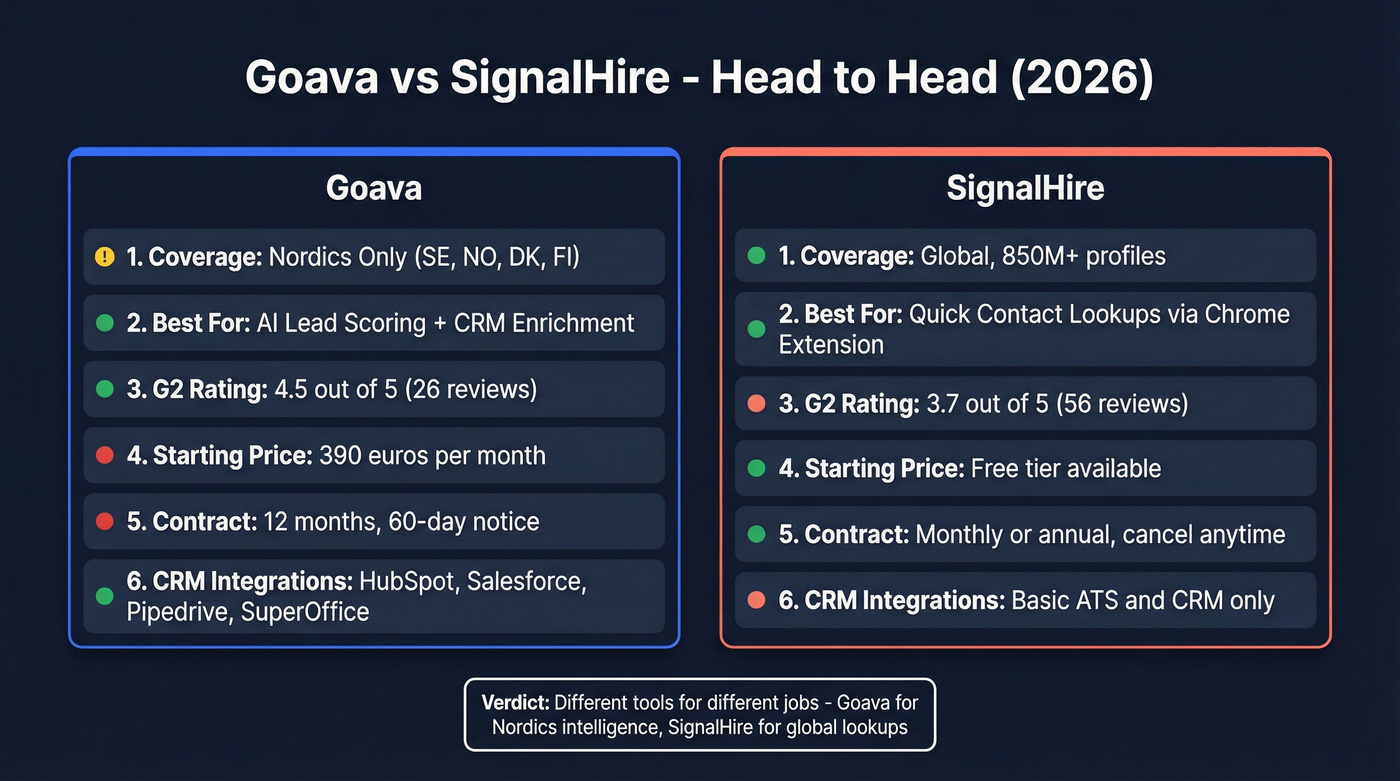 Goava vs SignalHire - Head to Head (2026)

Goava

! 1. Coverage: Nordics Only (SE, NO, DK, FI)

2. Best For: AI Lead Scoring + CRM Enrichment

3. G2 Rating: 4.5 out of 5 (26 reviews)

4. Starting Price: 390 euros per month

5. Contract: 12 months, 60-day notice

6. CRM Integrations: HubSpot, Salesforce, Pipedrive, SuperOffice

SignalHire

1. Coverage: Global, 850M+ profiles

2. Best For: Quick Contact Lookups via Chrome Extension

3. G2 Rating: 3.7 out of 5 (56 reviews)

4. Starting Price: Free tier available

5. Contract: Monthly or annual, cancel anytime

6. CRM Integrations: Basic ATS and CRM only

Verdict: Different tools for different jobs - Goava for Nordics intelligence, SignalHire for global lookups